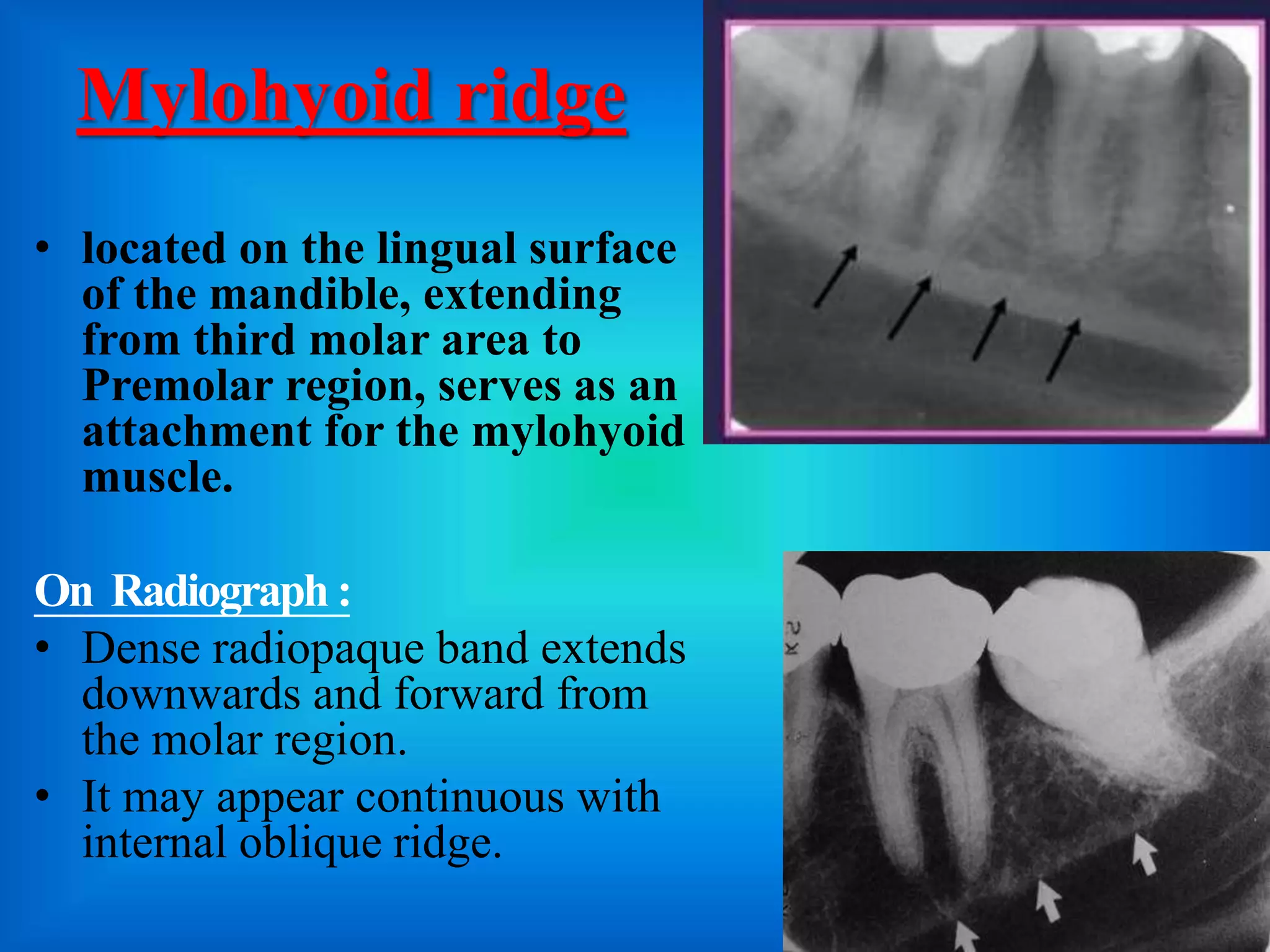 Mylohyoid ridge

• located on the lingual surface of the mandible, extending from third molar area to Premolar region, serves as an attachment for the mylohyoid muscle.

On Radiograph :

• Dense radiopaque band extends downwards and forward from the molar region.
• It may appear continuous with internal oblique ridge.